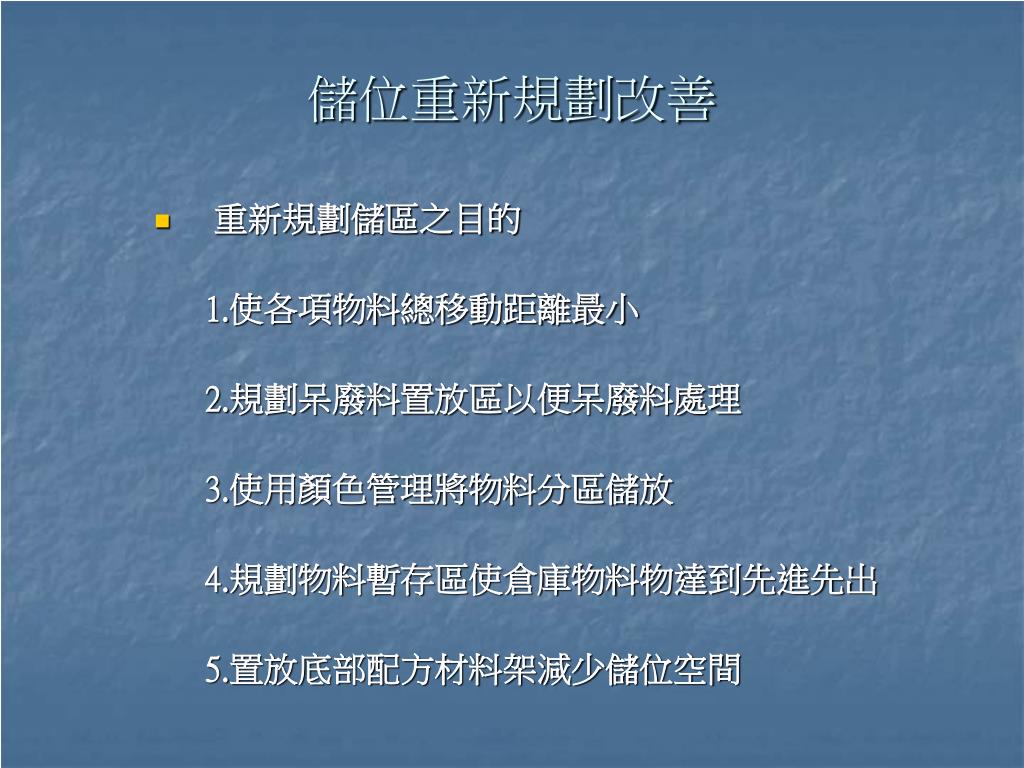 儲位重新規劃改善

重新規劃儲區之目的

1.使各項物料總移動距離最小

2.規劃呆廢料置放區以便呆廢料處理

3.使用顏色管理將物料分區儲放

4.規劃物料暫存區使倉庫物料物達到先進先出

5.置放底部配方材料架減少儲位空間